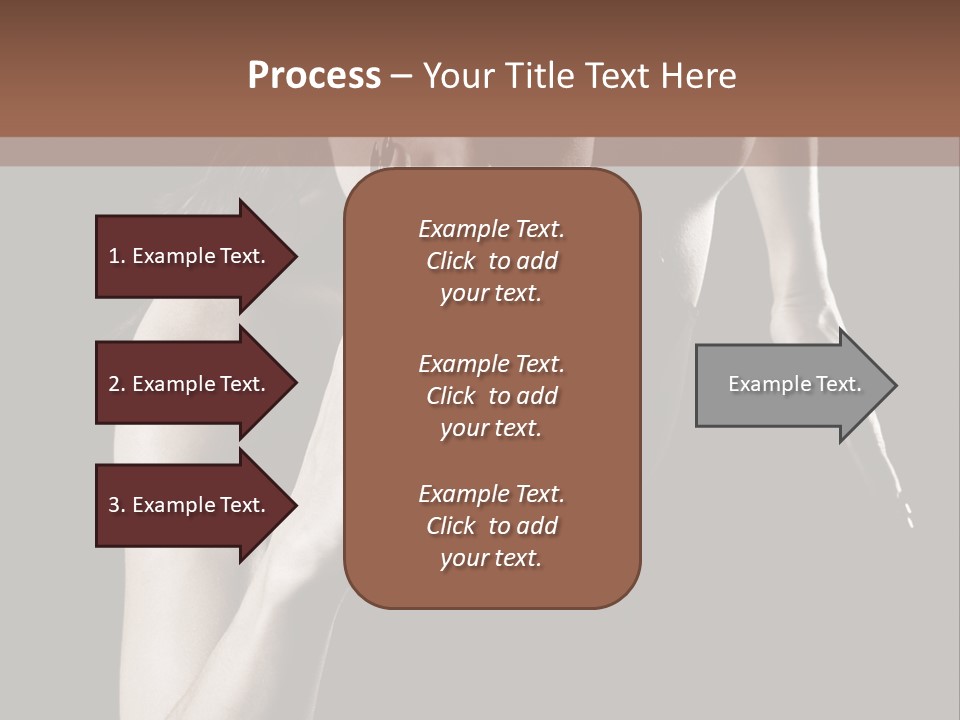 Process – Your Title Text Here

1. Example Text.

2. Example Text.

3. Example Text.

Example Text. Click to add your text.

Example Text. Click to add your text.

Example Text. Click to add your text.

Example Text.